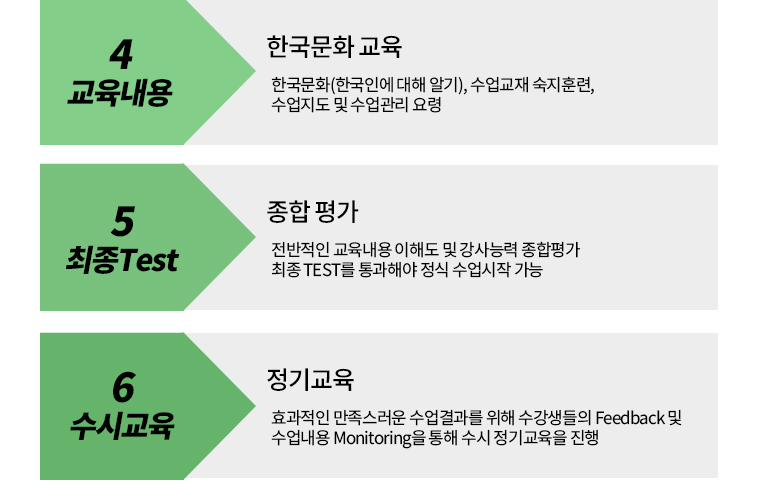 4
교육내용

한국문화 교육

한국문화(한국인에 대해 알기), 수업교재 숙지훈련,
수업지도 및 수업관리 요령

5
최종Test

종합 평가

전반적인 교육내용 이해도 및 강사능력 종합평가
최종 TEST를 통과해야 정식 수업시작 가능

6
수시교육

정기교육

효과적인 만족스러운 수업결과를 위해 수강생들의 Feedback 및
수업내용 Monitoring을 통해 수시 정기교육을 진행